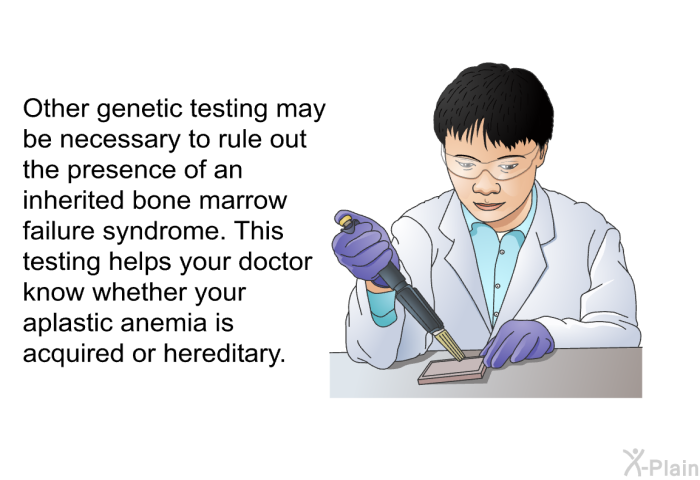 Other genetic testing may be necessary to rule out the presence of an inherited bone marrow failure syndrome. This testing helps your doctor know whether your aplastic anemia is acquired or hereditary.

X-Plain